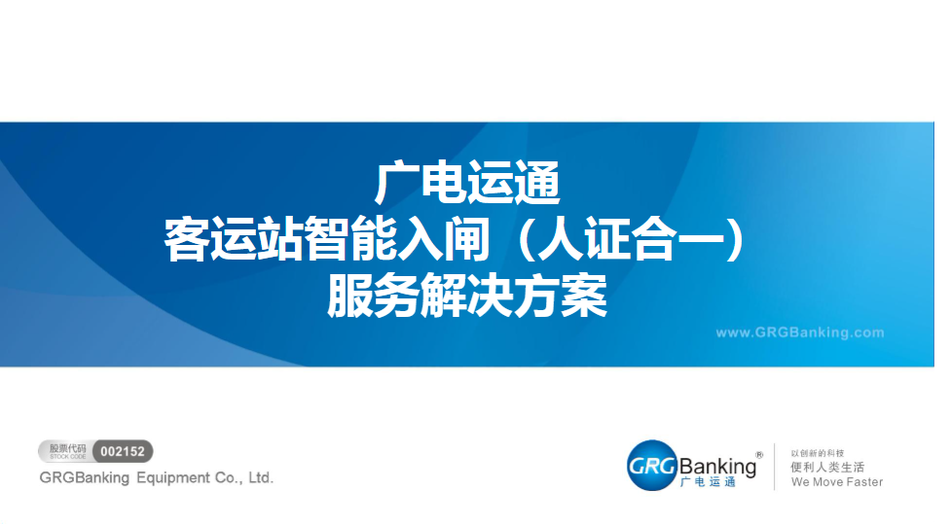 广电运通
客运站智能入闸（人证合一）
服务解决方案

www.GRGBanking.com

股票代码
STOCK CODE
002152

GRGBanking Equipment Co., Ltd.

GRGBanking®
广电运通

以创新的科技
便利人类生活
We Move Faster